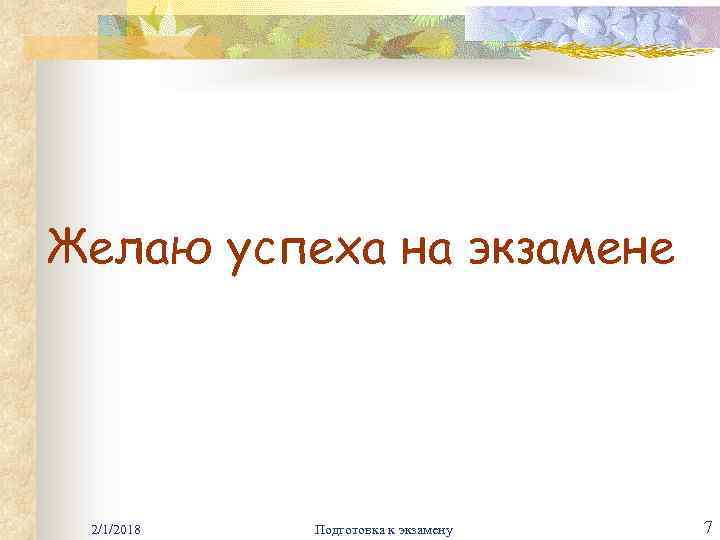 Желаю успеха на экзамене

2/1/2018

Подготовка к экзамену

7